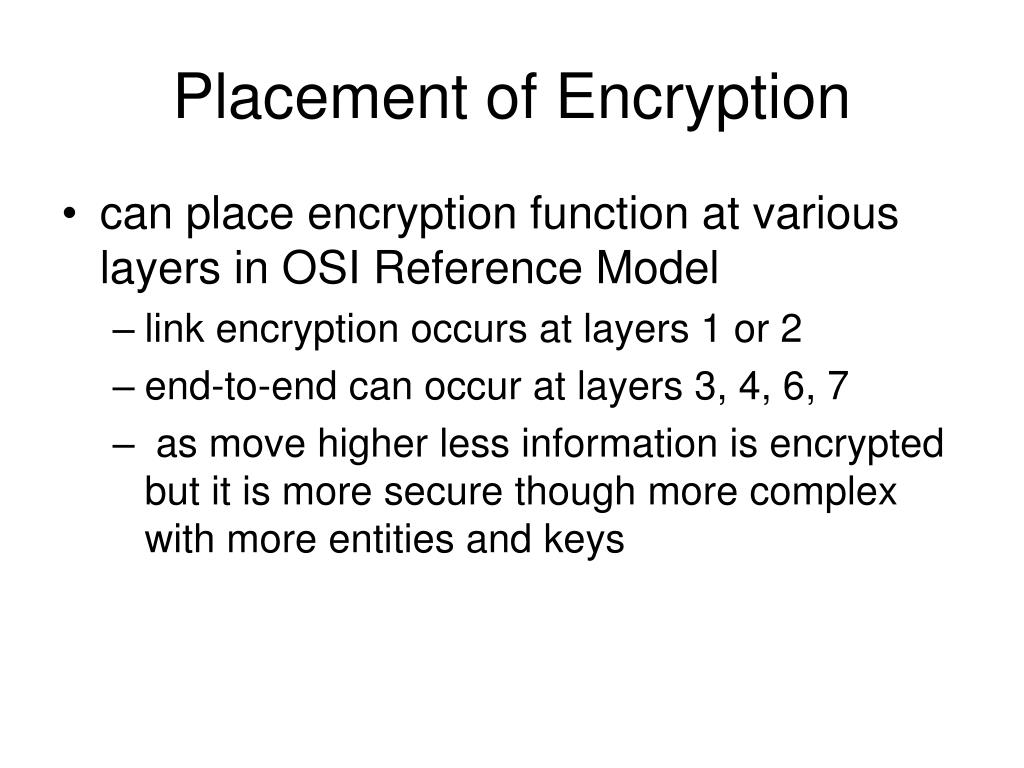 Placement of Encryption

• can place encryption function at various layers in OSI Reference Model
– link encryption occurs at layers 1 or 2
– end-to-end can occur at layers 3, 4, 6, 7
– as move higher less information is encrypted but it is more secure though more complex with more entities and keys